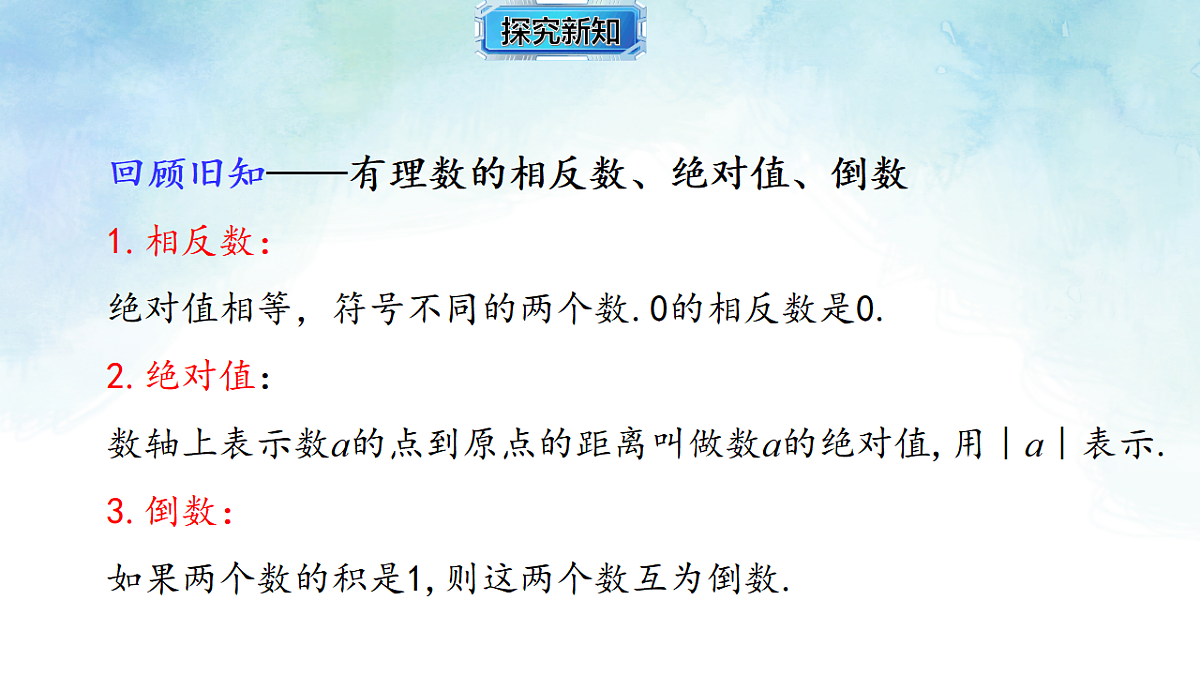 探究新知

回顾旧知——有理数的相反数、绝对值、倒数

1. 相反数：

绝对值相等，符号不同的两个数. 0的相反数是0.

2. 绝对值：

数轴上表示数$a$的点到原点的距离叫做数$a$的绝对值, 用$|a|$表示.

3. 倒数：

如果两个数的积是1, 则这两个数互为倒数.